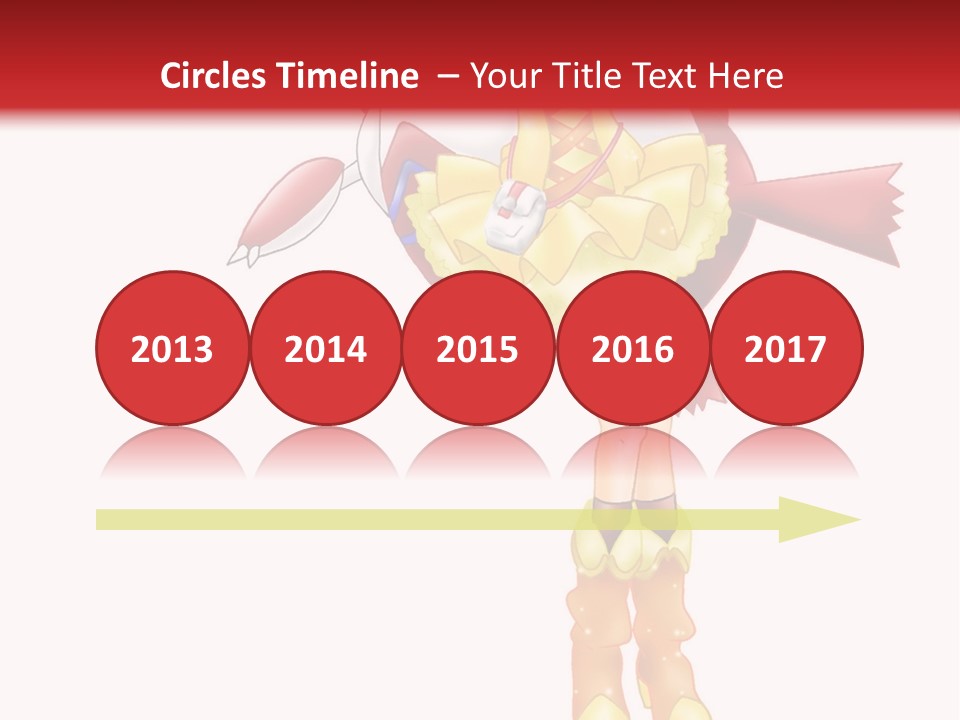 Circles Timeline – Your Title Text Here

2013

2014

2015

2016

2017